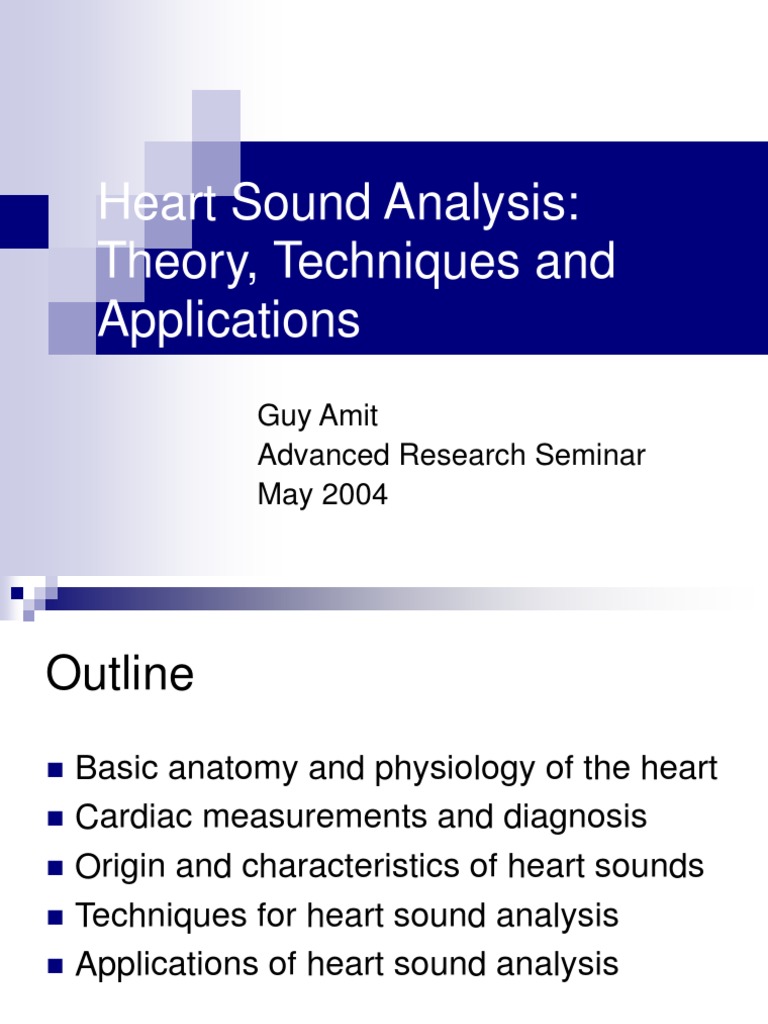 Heart Sound Analysis: Theory, Techniques and Applications

Guy Amit
Advanced Research Seminar
May 2004

Outline

- Basic anatomy and physiology of the heart
- Cardiac measurements and diagnosis
- Origin and characteristics of heart sounds
- Techniques for heart sound analysis
- Applications of heart sound analysis